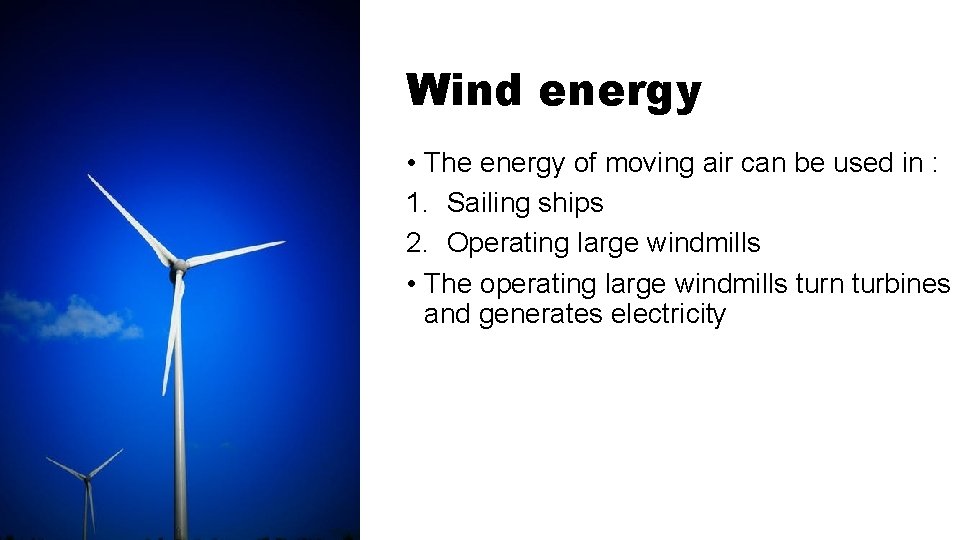 Wind energy

• The energy of moving air can be used in :

1. Sailing ships

2. Operating large windmills

• The operating large windmills turn turbines and generates electricity